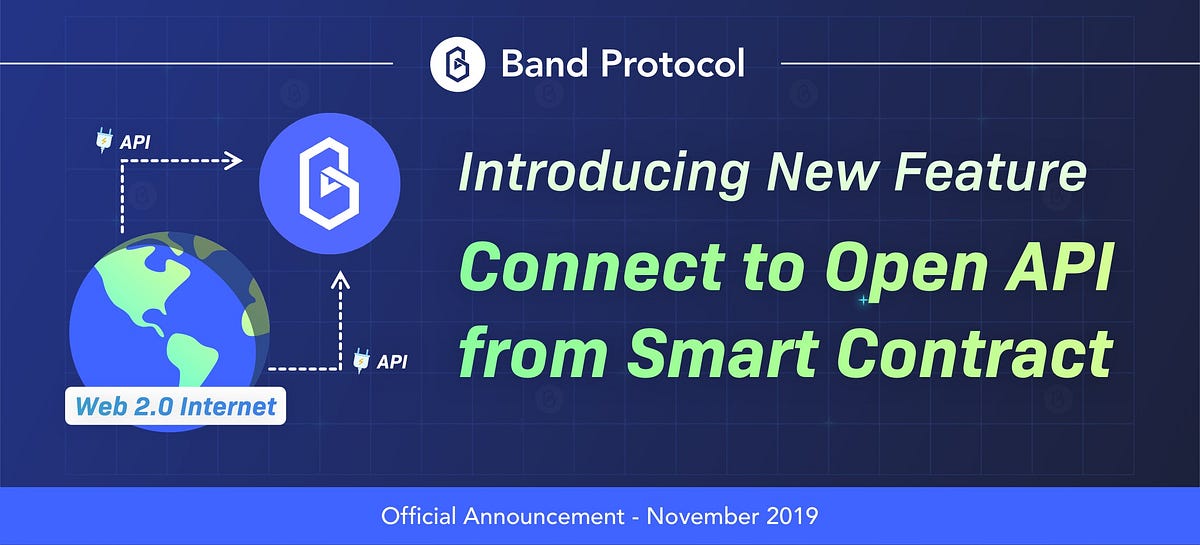 Band Protocol

API

API

Web 2.0 Internet

Introducing New Feature

Connect to Open API from Smart Contract

Official Announcement - November 2019